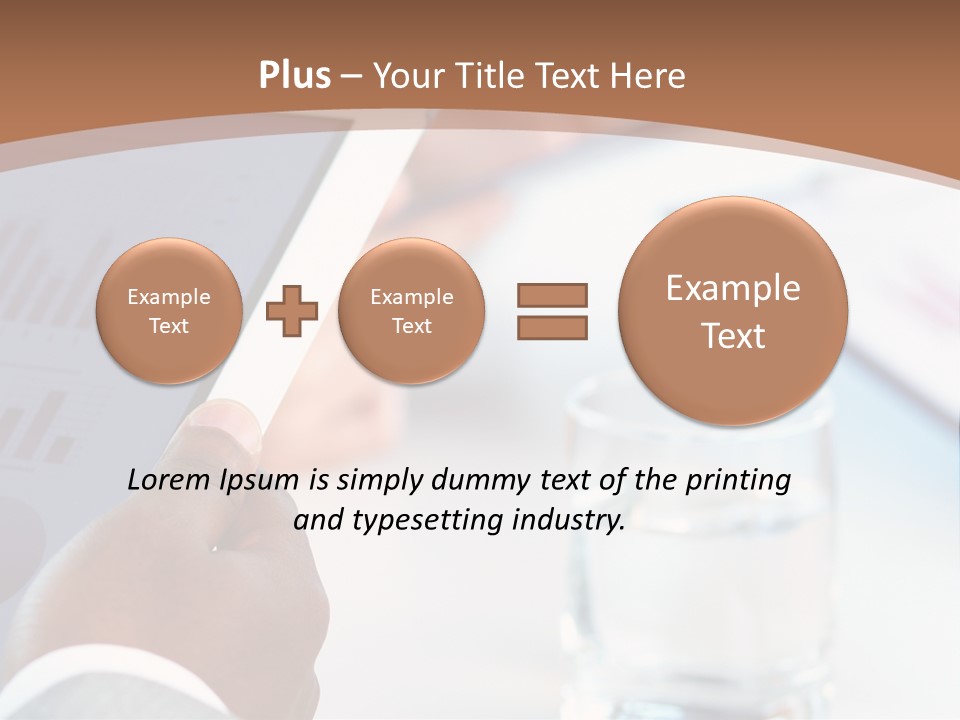 Plus – Your Title Text Here

Example Text

Example Text

Example Text

Lorem Ipsum is simply dummy text of the printing and typesetting industry.